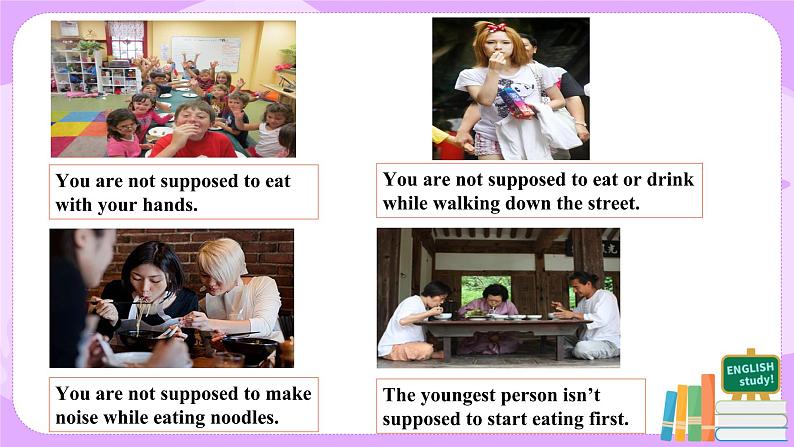 You are not supposed to eat with your hands.

You are not supposed to eat or drink while walking down the street.

You are not supposed to make noise while eating noodles.

The youngest person isn't supposed to start eating first.

ENGLISH study!